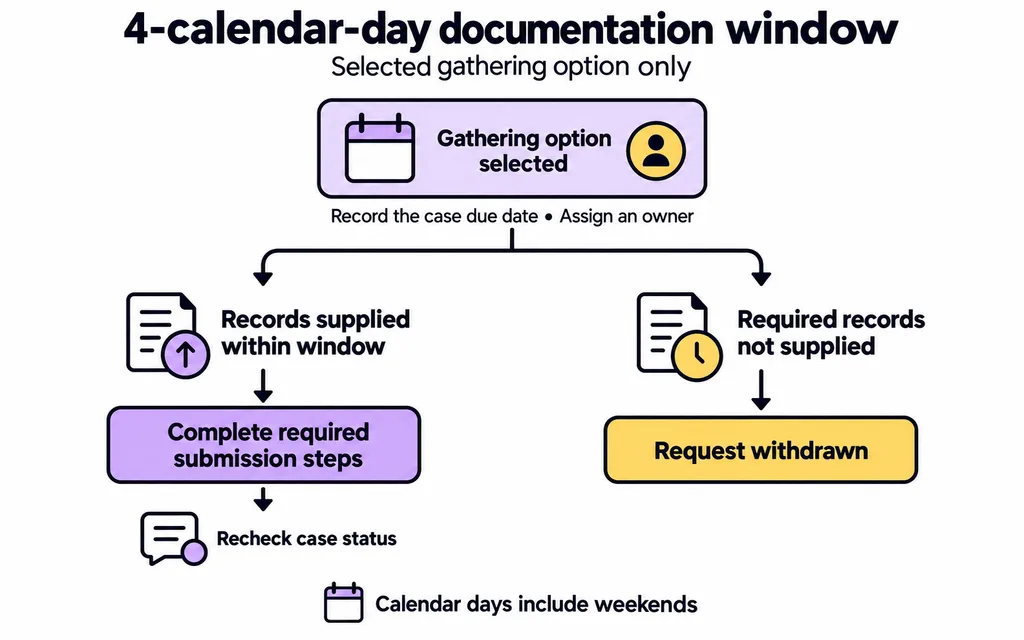 4-calendar-day documentation window

Selected gathering option only

Gathering option selected

Record the case due date • Assign an owner

Records supplied within window

Complete required submission steps

Recheck case status

Required records not supplied

Request withdrawn

Calendar days include weekends